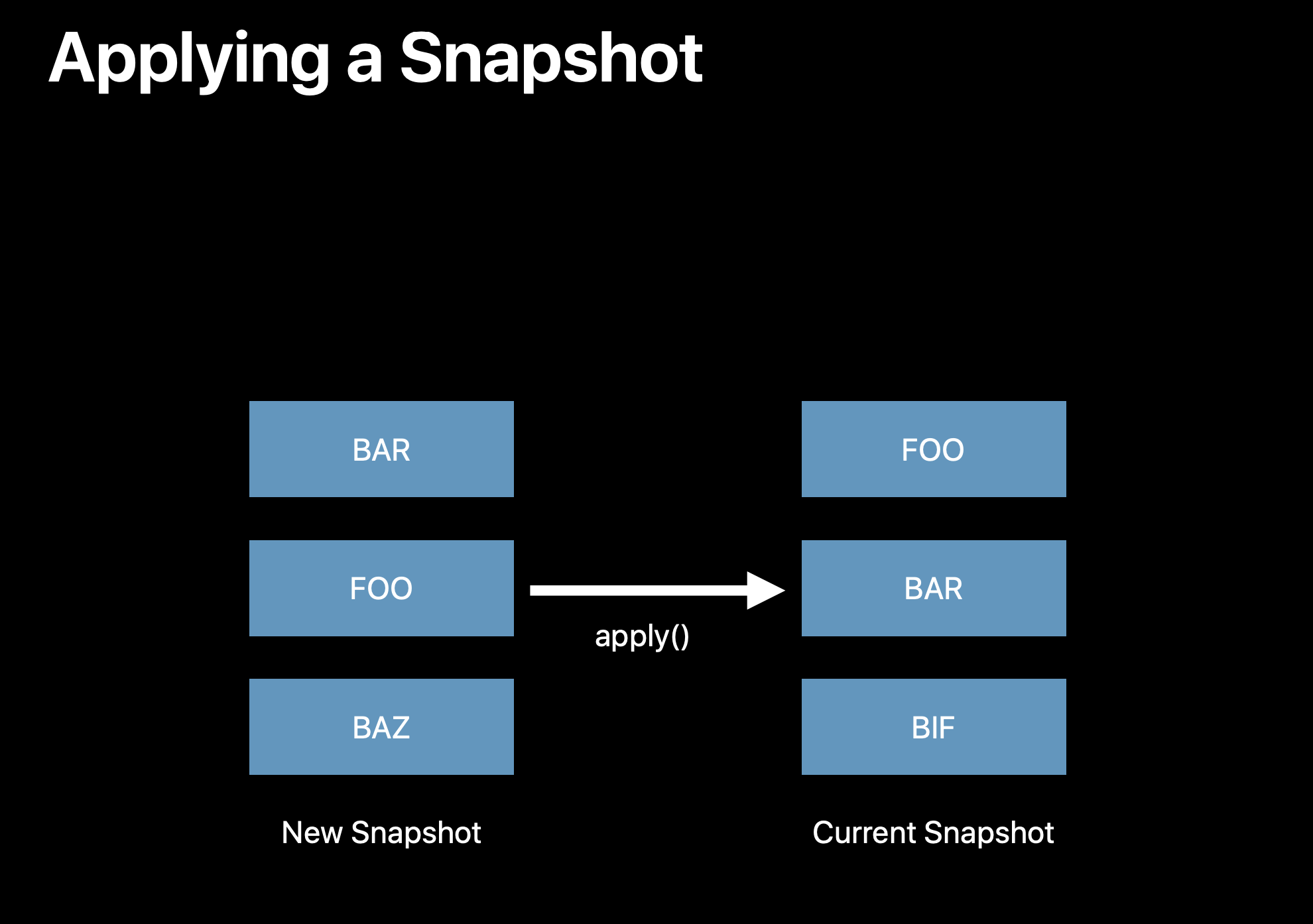 Applying a Snapshot

BAR

FOO

BAZ

New Snapshot

apply()

FOO

BAR

BIF

Current Snapshot